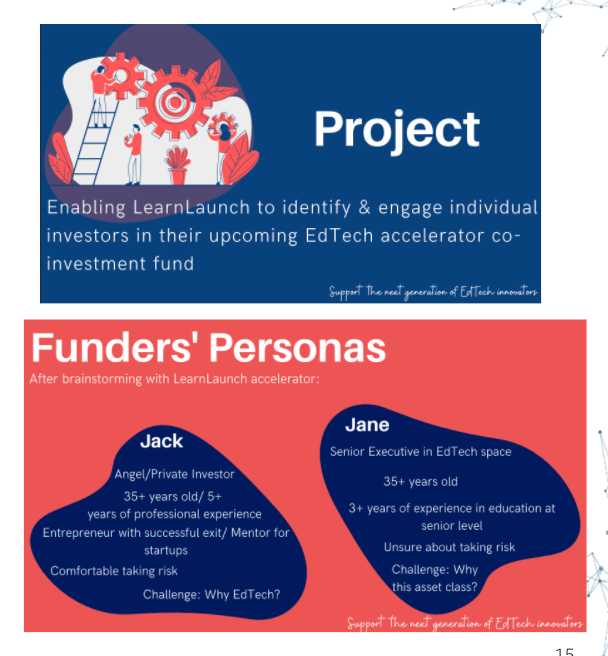 Project

Enabling LearnLaunch to identify & engage individual investors in their upcoming EdTech accelerator co-investment fund

Support the next generation of EdTech innovators

Funders' Personas

After brainstorming with LearnLaunch accelerator:

Jack

Angel/Private Investor

35+ years old/ 5+ years of professional experience

Entrepreneur with successful exit/ Mentor for startups

Comfortable taking risk

Challenge: Why EdTech?

Jane

Senior Executive in EdTech space

35+ years old

3+ years of experience in education at senior level

Unsure about taking risk

Challenge: Why this asset class?

Support the next generation of EdTech innovators

15